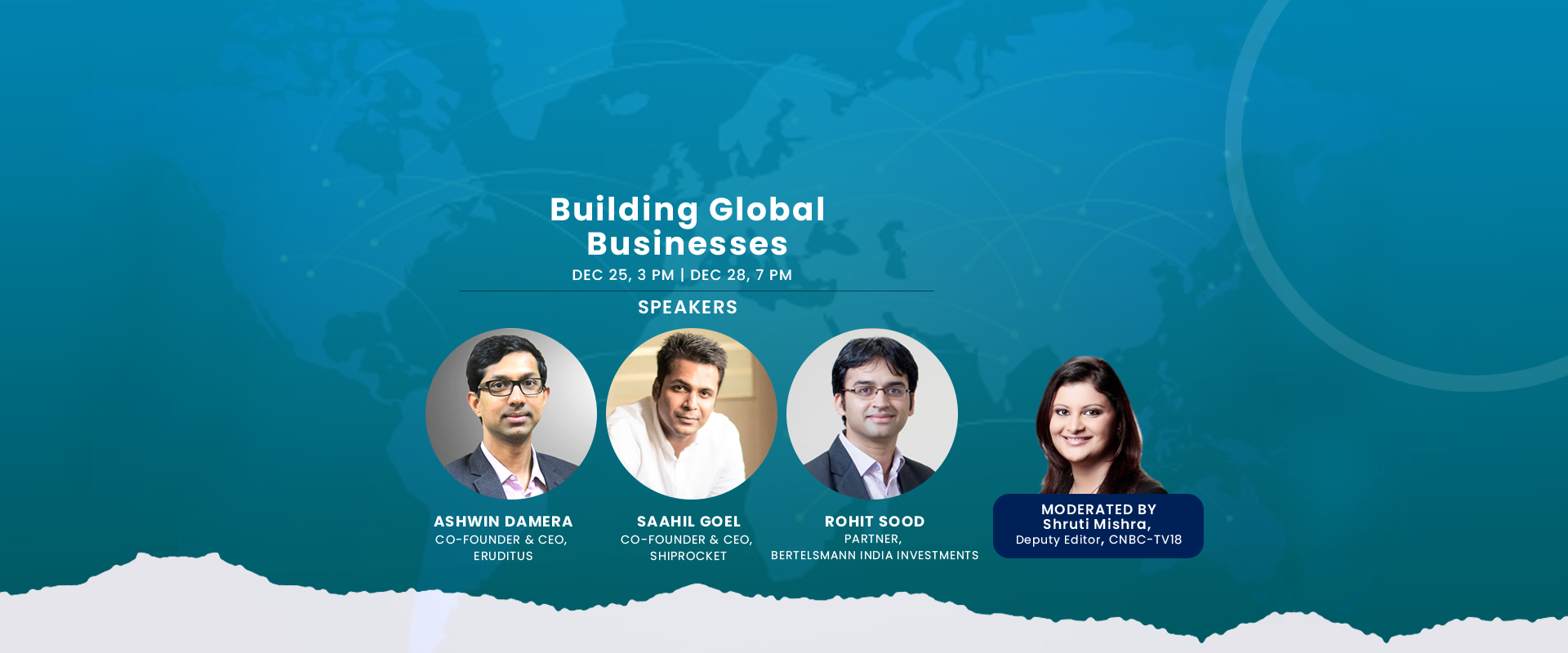 Building Global Businesses
DEC 25, 3 PM | DEC 28, 7 PM

SPEAKERS

ASHWIN DAMERA
CO-FOUNDER & CEO, ERUDITUS

SAAHIL GOEL
CO-FOUNDER & CEO, SHIPROCKET

ROHIT SOOD
PARTNER, BERTELSMANN INDIA INVESTMENTS

MODERATED BY
Shruti Mishra,
Deputy Editor, CNBC-TV18